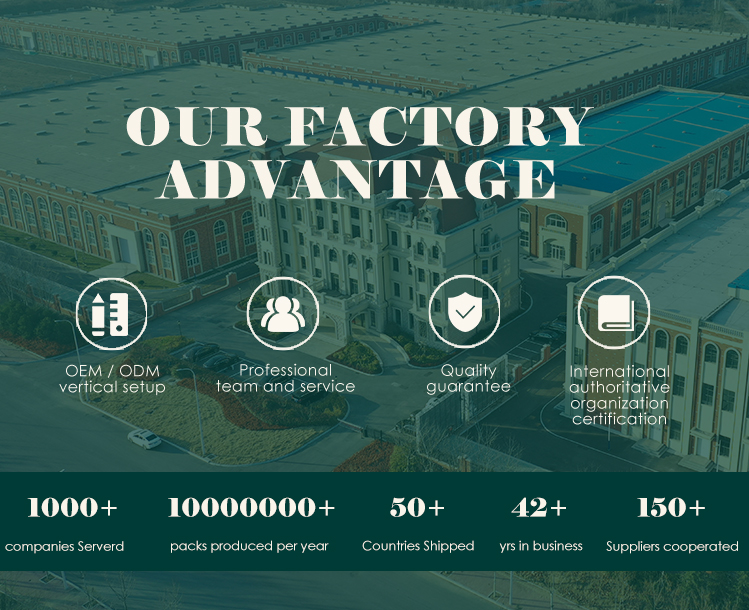 OUR FACTORY ADVANTAGE

OEM / ODM vertical setup

Professional team and service

Quality guarantee

International authoritative organization certification

1000+
companies Serverd

10000000+
packs produced per year

50+
Countries Shipped

42+
yrs in business

150+
Suppliers cooperated